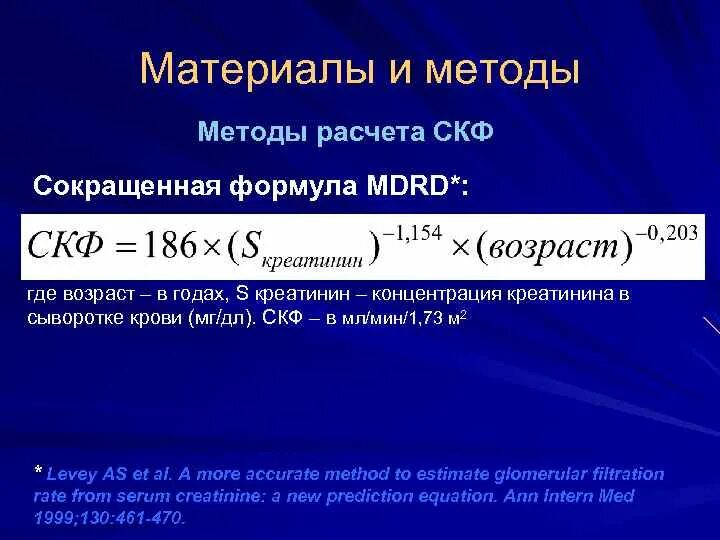 Материалы и методы

Методы расчета СКФ

Сокращенная формула MDRD*:

$СКФ = 186 \times (S_{креатинин})^{-1,154} \times (возраст)^{-0,203}$

где возраст – в годах, S креатинин – концентрация креатинина в сыворотке крови (мг/дл). СКФ – в мл/мин/1,73 м$^2$

* Levey AS et al. A more accurate method to estimate glomerular filtration rate from serum creatinine: a new prediction equation. Ann Intern Med 1999;130:461-470.